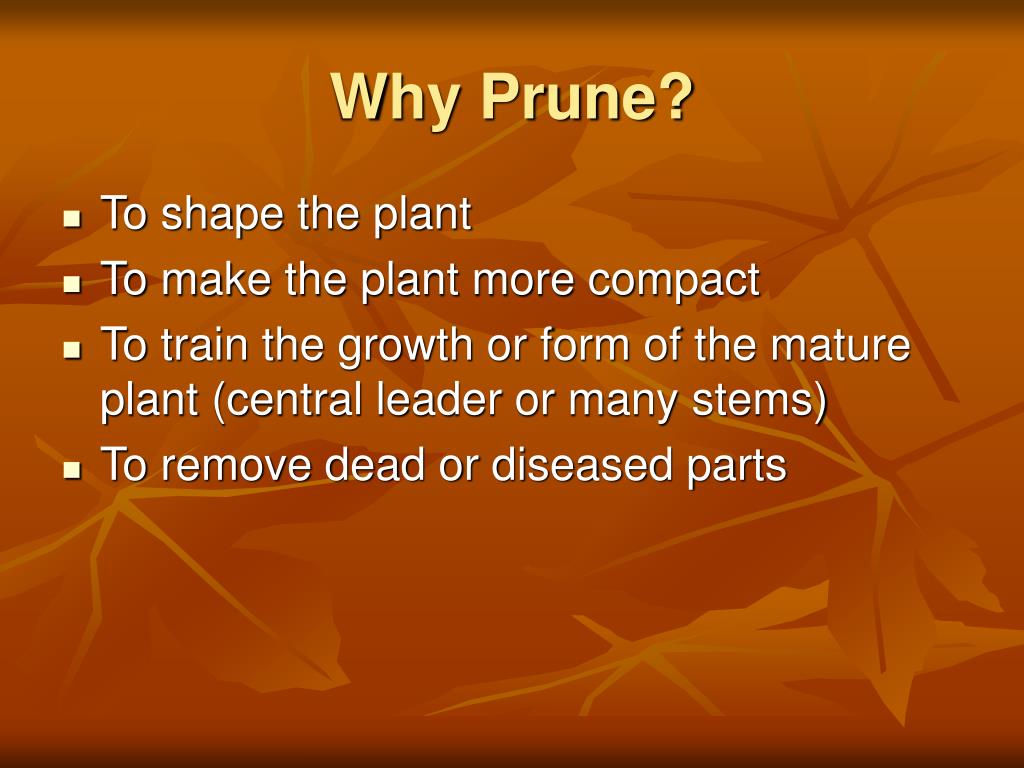 Why Prune?

- To shape the plant
- To make the plant more compact
- To train the growth or form of the mature plant (central leader or many stems)
- To remove dead or diseased parts